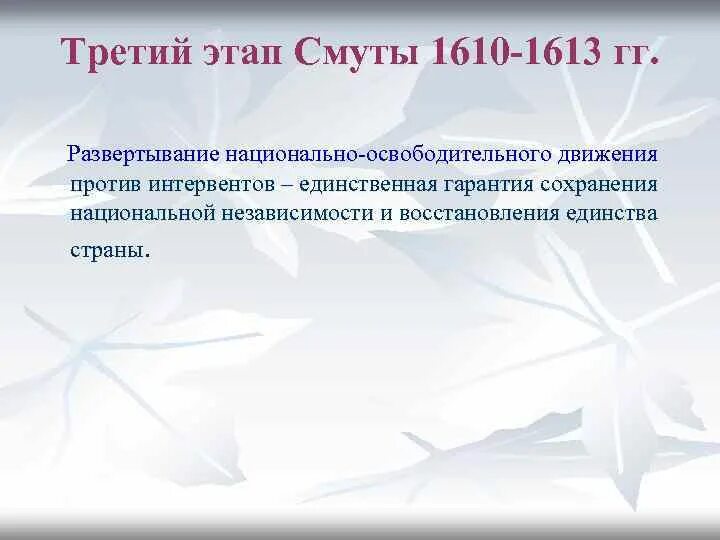 Третий этап Смуты 1610-1613 гг.

Развертывание национально-освободительного движения против интервентов – единственная гарантия сохранения национальной независимости и восстановления единства страны.